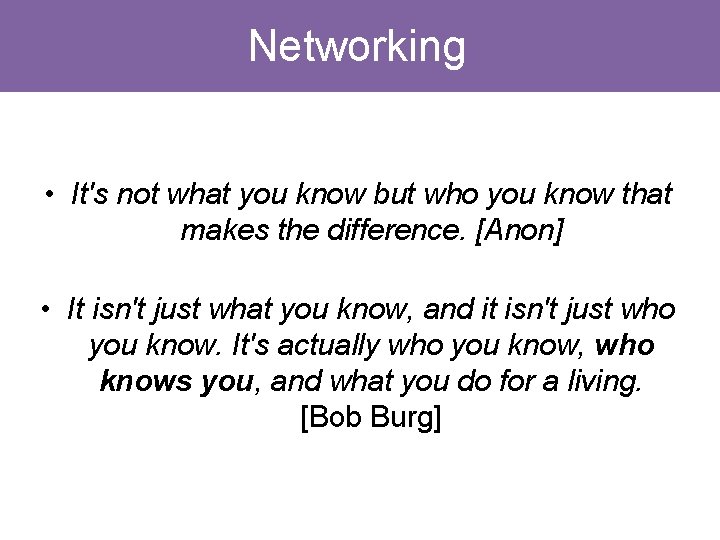 Networking

• It's not what you know but who you know that makes the difference. [Anon]

• It isn't just what you know, and it isn't just who you know. It's actually who you know, who knows you, and what you do for a living. [Bob Burg]